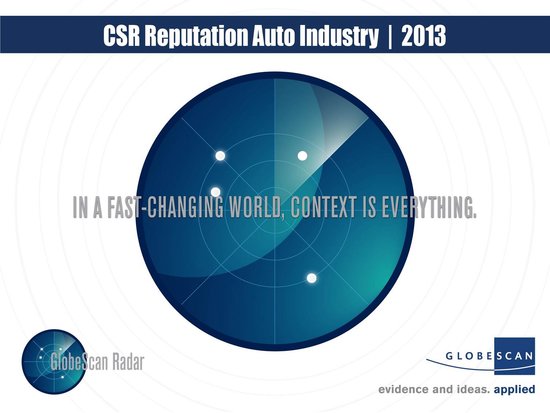 CSR Reputation Auto Industry | 2013

IN A FAST-CHANGING WORLD, CONTEXT IS EVERYTHING.

GlobeScan Radar

GLOBESCAN

evidence and ideas. applied